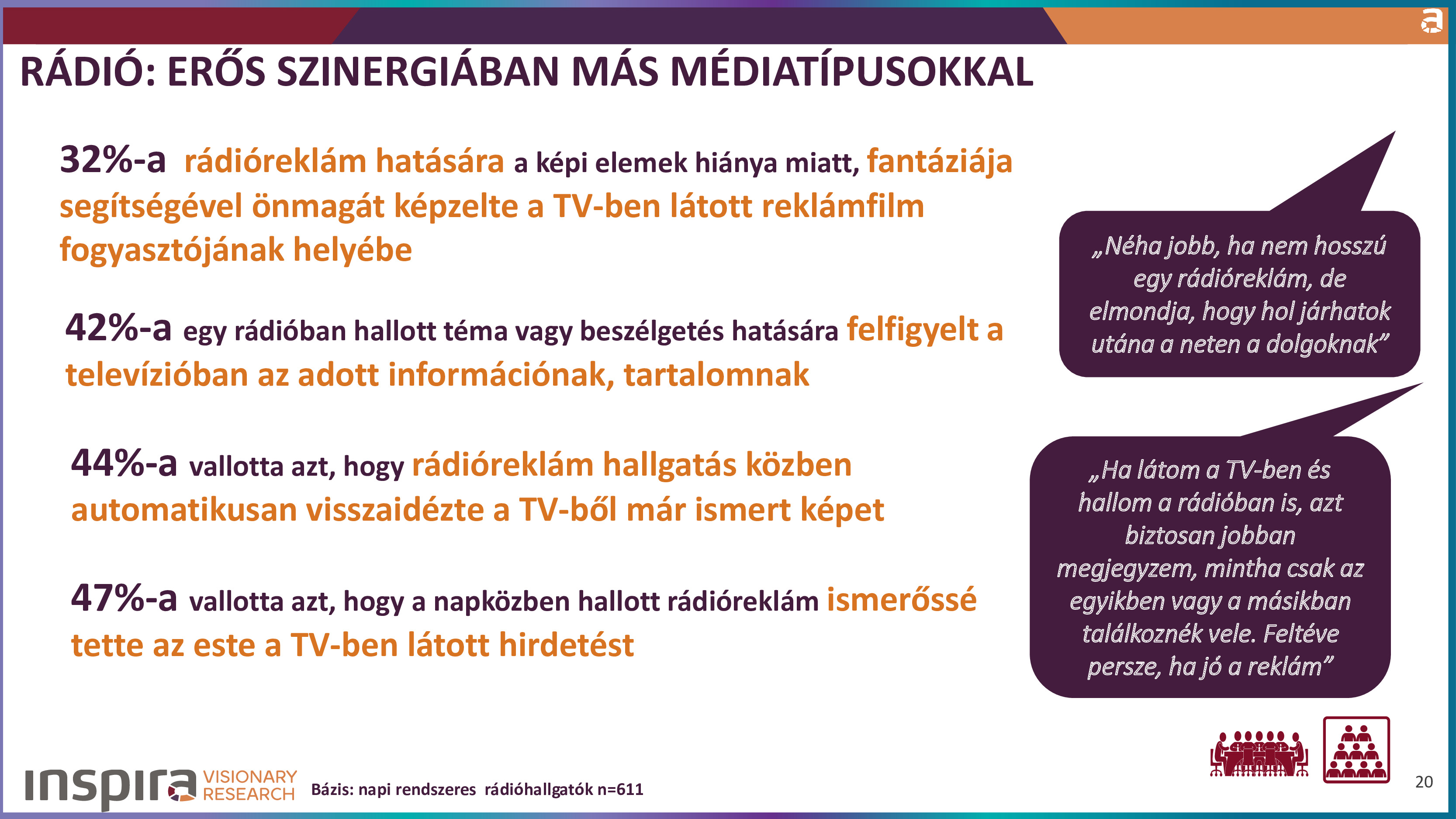 RÁDIÓ: ERŐS SZINERGIÁBAN MÁS MÉDIATÍPUSOKKAL

32%-a rádióreklám hatására a képi elemek hiánya miatt, fantáziája segítségével önmagát képzelte a TV-ben látott reklámfilm fogyasztójának helyébe

42%-a egy rádióban hallott téma vagy beszélgetés hatására felfigyelt a televízióban az adott információnak, tartalomnak

44%-a vallotta azt, hogy rádióreklám hallgatás közben automatikusan visszaidézte a TV-ből már ismert képet

47%-a vallotta azt, hogy a napközben hallott rádióreklám ismerőssé tette az este a TV-ben látott hirdetést

„Néha jobb, ha nem hosszú egy rádióreklám, de elmondja, hogy hol járhatok utána a neten a dolgoknak”

„Ha látom a TV-ben és hallom a rádióban is, azt biztosan jobban megjegyzem, mintha csak az egyikben vagy a másikban találkoznék vele. Feltéve persze, ha jó a reklám”

inspira VISIONARY RESEARCH

Bázis: napi rendszeres rádióhallgatók n=611

20